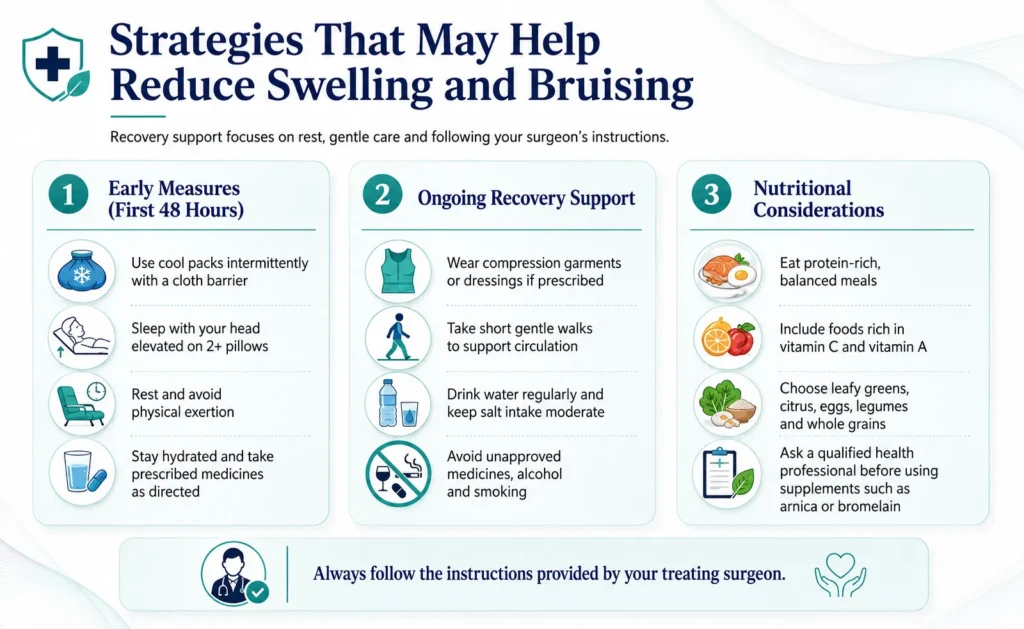 Strategies That May Help Reduce Swelling and Bruising

Recovery support focuses on rest, gentle care and following your surgeon's instructions.

1 Early Measures (First 48 Hours)

Use cool packs intermittently with a cloth barrier

Sleep with your head elevated on 2+ pillows

Rest and avoid physical exertion

Stay hydrated and take prescribed medicines as directed

2 Ongoing Recovery Support

Wear compression garments or dressings if prescribed

Take short gentle walks to support circulation

Drink water regularly and keep salt intake moderate

Avoid unapproved medicines, alcohol and smoking

3 Nutritional Considerations

Eat protein-rich, balanced meals

Include foods rich in vitamin C and vitamin A

Choose leafy greens, citrus, eggs, legumes and whole grains

Ask a qualified health professional before using supplements such as arnica or bromelain

Always follow the instructions provided by your treating surgeon.